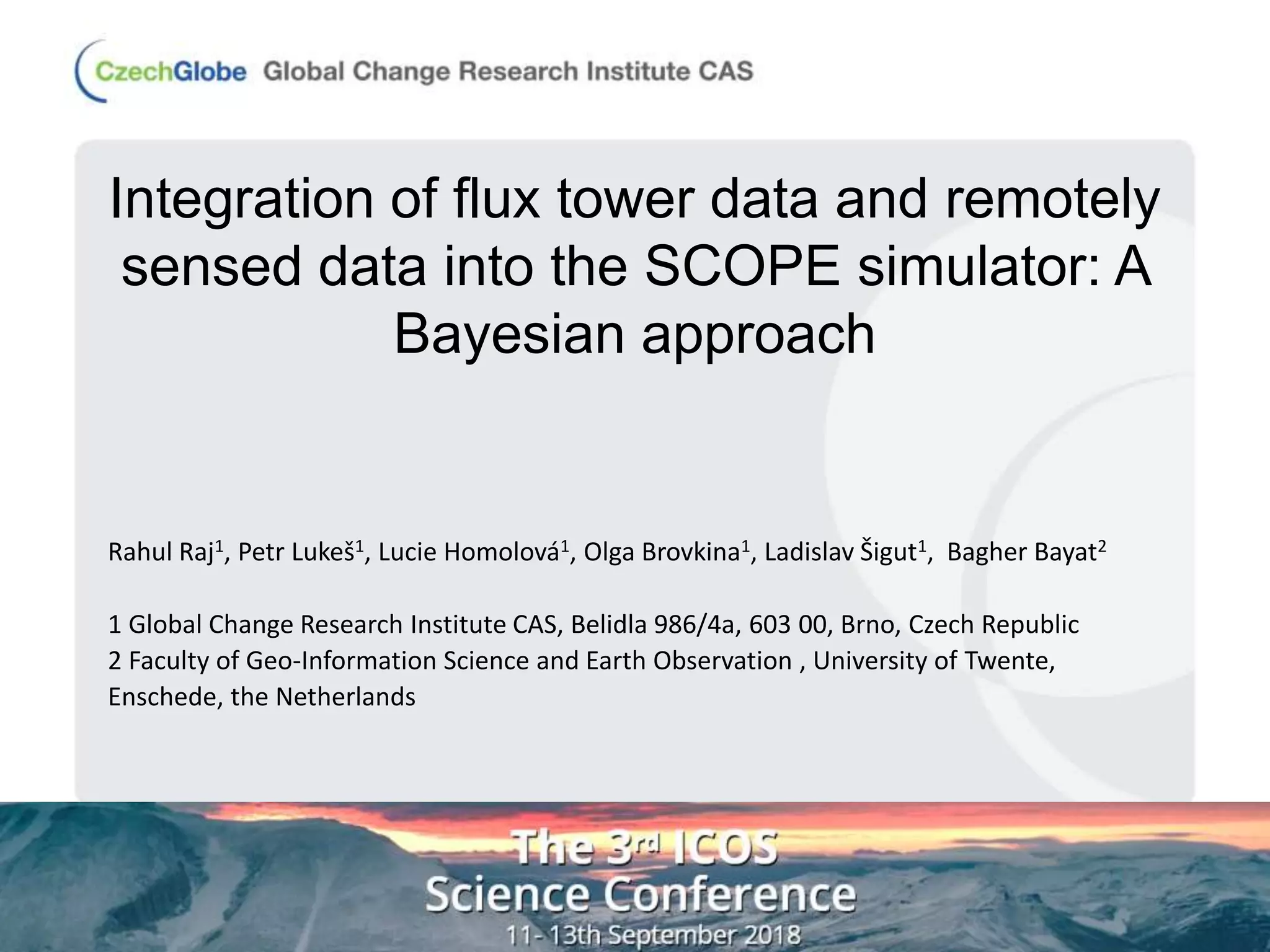 CzechGlobe Global Change Research Institute CAS

Integration of flux tower data and remotely sensed data into the SCOPE simulator: A Bayesian approach

Rahul Raj$^1$, Petr Lukeš$^1$, Lucie Homolová$^1$, Olga Brovkina$^1$, Ladislav Šigut$^1$, Bagher Bayat$^2$

1 Global Change Research Institute CAS, Belidla 986/4a, 603 00, Brno, Czech Republic
2 Faculty of Geo-Information Science and Earth Observation , University of Twente, Enschede, the Netherlands

The 3$^{rd}$ ICOS Science Conference
11- 13th September 2018